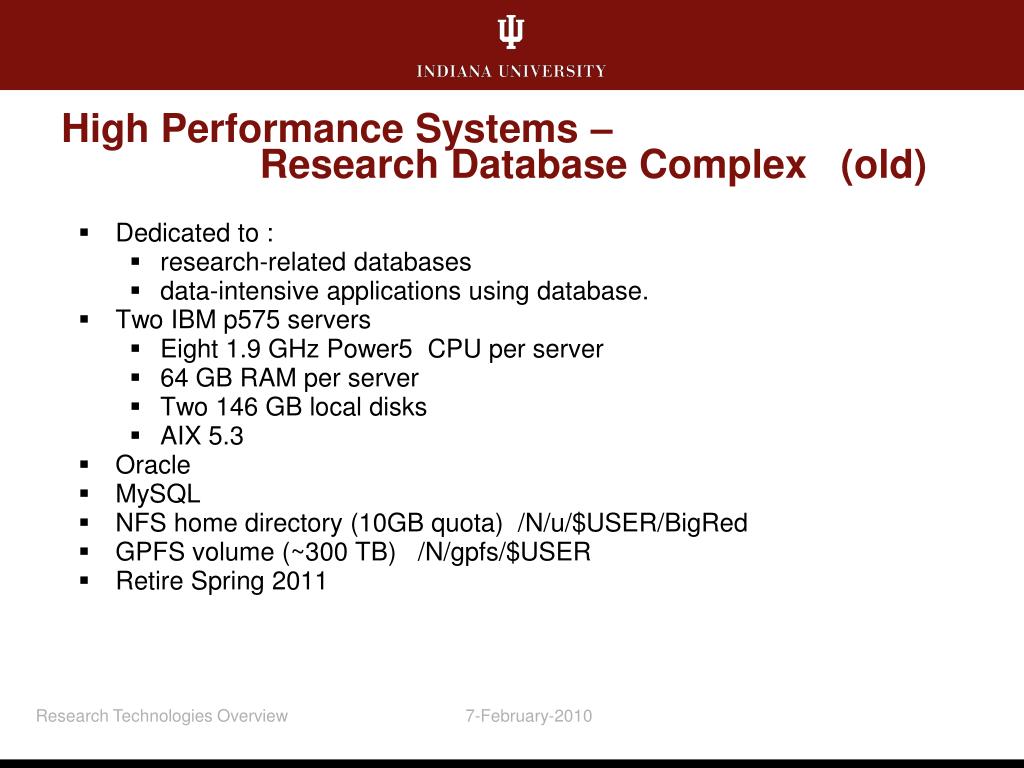 INDIANA UNIVERSITY

High Performance Systems –
Research Database Complex (old)

- Dedicated to :
  - research-related databases
  - data-intensive applications using database.
- Two IBM p575 servers
  - Eight 1.9 GHz Power5 CPU per server
  - 64 GB RAM per server
  - Two 146 GB local disks
  - AIX 5.3
- Oracle
- MySQL
- NFS home directory (10GB quota) /N/u/\$USER/BigRed
- GPFS volume (~300 TB) /N/gpfs/\$USER
- Retire Spring 2011

Research Technologies Overview 7-February-2010